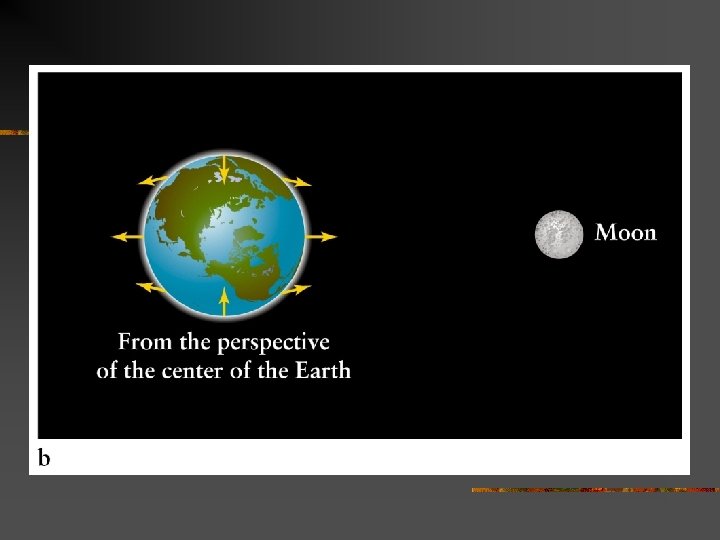 Moon

From the perspective of the center of the Earth

b